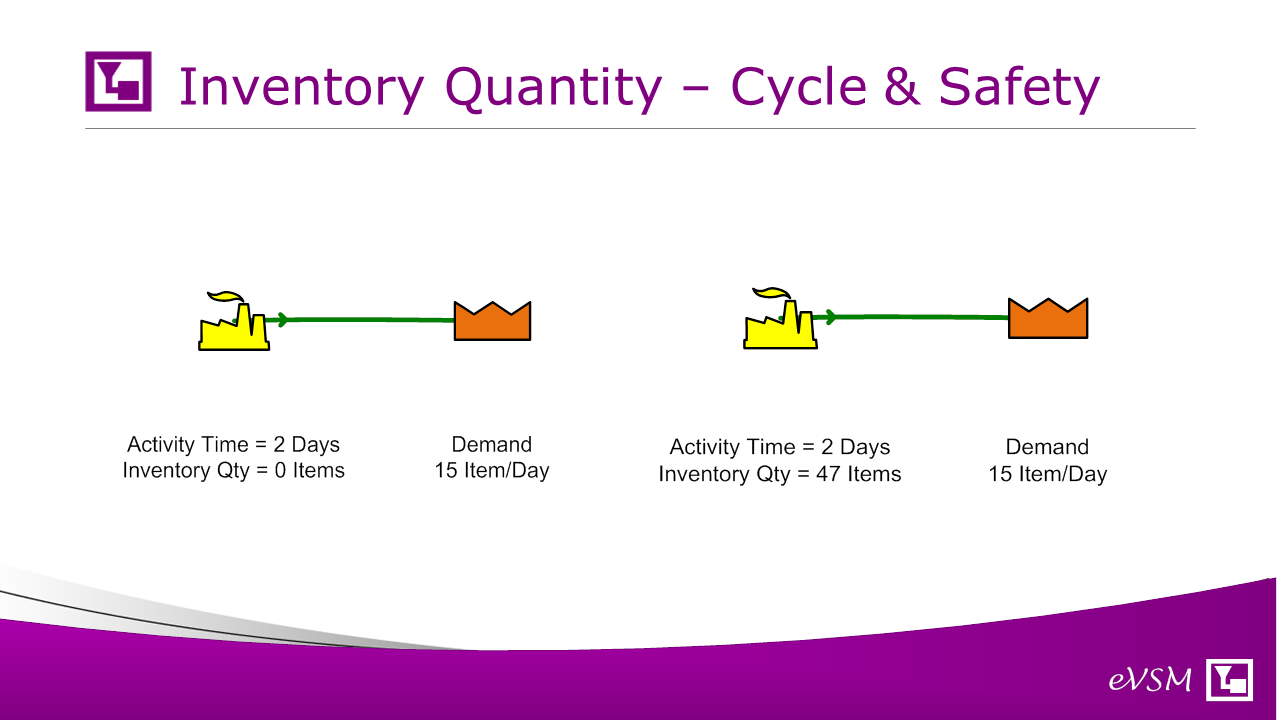 Inventory Quantity – Cycle & Safety

Activity Time = 2 Days
Inventory Qty = 0 Items

Demand
15 Item/Day

Activity Time = 2 Days
Inventory Qty = 47 Items

Demand
15 Item/Day

eVSM